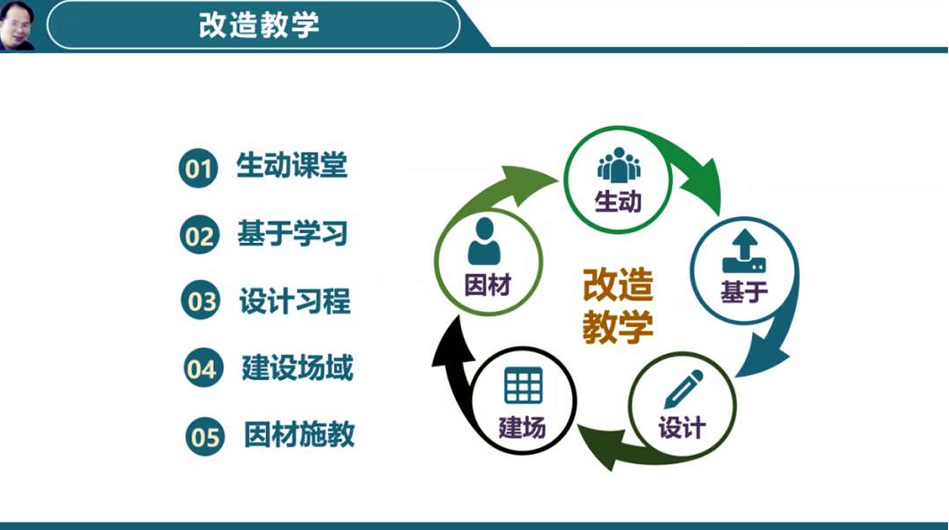 改造教学

01 生动课堂

02 基于学习

03 设计习程

04 建设场域

05 因材施教

生动

基于

设计

建场

因材

改造教学